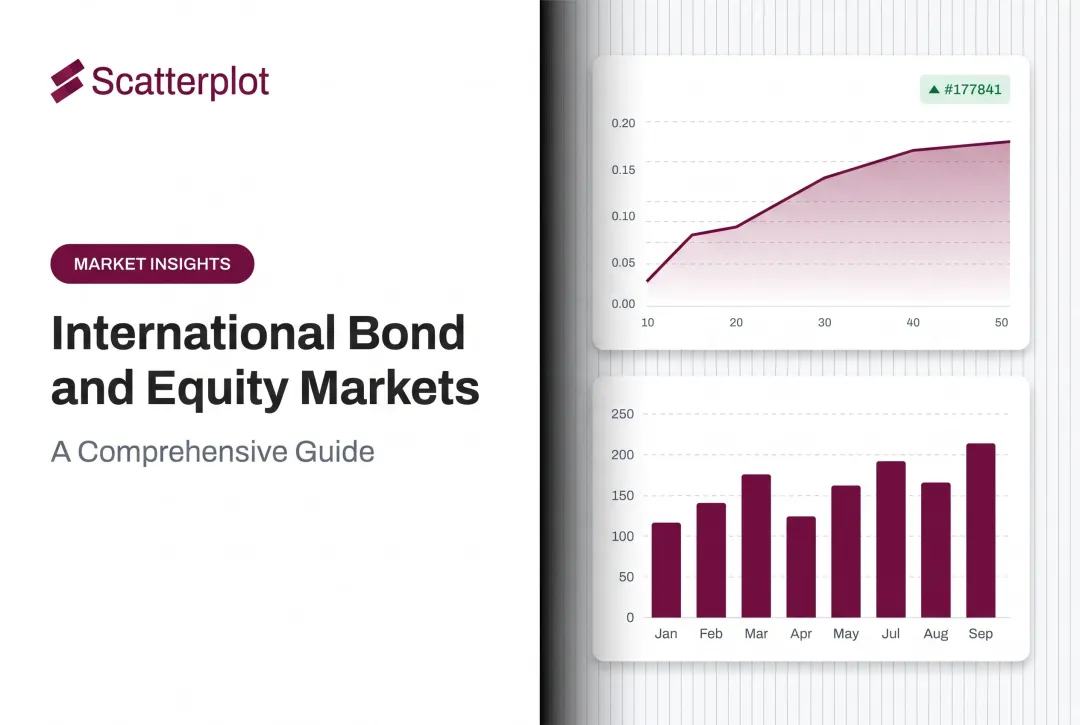 Scatterplot

MARKET INSIGHTS

International Bond and Equity Markets

A Comprehensive Guide

▲ #177841

0.20
0.15
0.10
0.05
0.00

10 20 30 40 50

250
200
150
100
50
0

Jan Feb Mar Apr May Jul Aug Sep